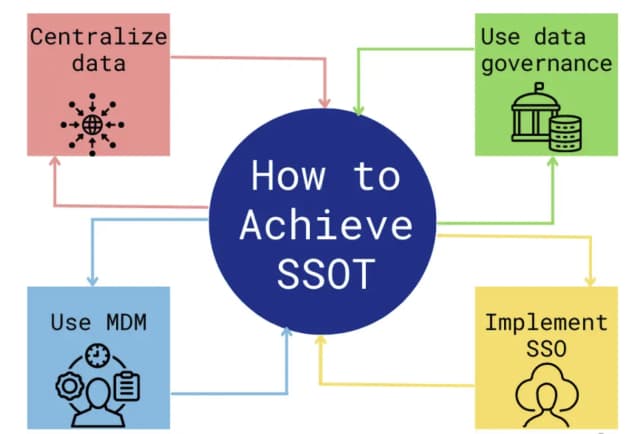 Centralize data

Use data governance

How to Achieve SSOT

Use MDM

Implement SSO